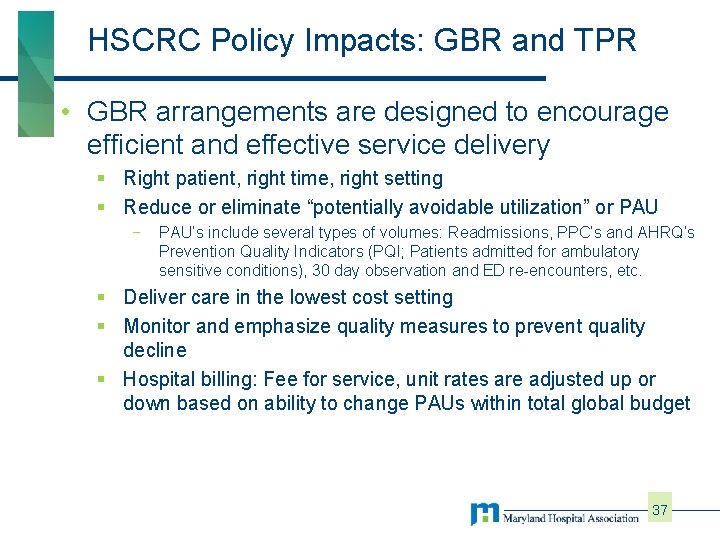 HSCRC Policy Impacts: GBR and TPR

• GBR arrangements are designed to encourage efficient and effective service delivery

▪ Right patient, right time, right setting

▪ Reduce or eliminate "potentially avoidable utilization" or PAU

− PAU's include several types of volumes: Readmissions, PPC's and AHRQ's Prevention Quality Indicators (PQI; Patients admitted for ambulatory sensitive conditions), 30 day observation and ED re-encounters, etc.

▪ Deliver care in the lowest cost setting

▪ Monitor and emphasize quality measures to prevent quality decline

▪ Hospital billing: Fee for service, unit rates are adjusted up or down based on ability to change PAUs within total global budget

Maryland Hospital Association

37